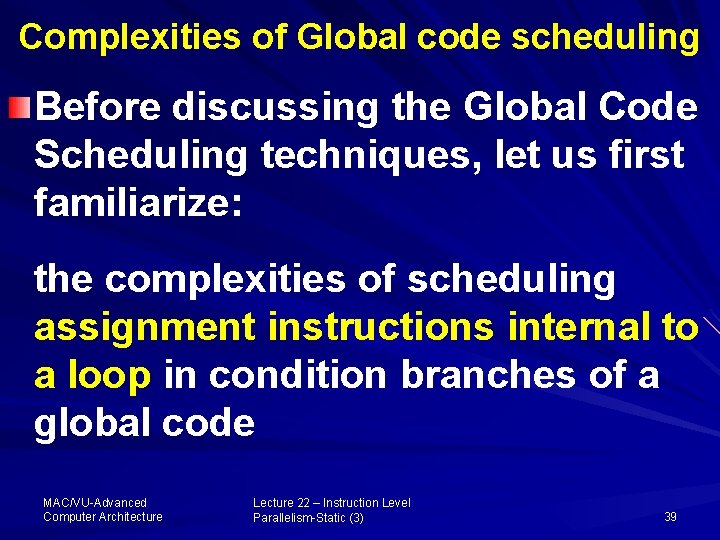 Complexities of Global code scheduling

Before discussing the Global Code Scheduling techniques, let us first familiarize:

the complexities of scheduling assignment instructions internal to a loop in condition branches of a global code

MAC/VU-Advanced Computer Architecture

Lecture 22 – Instruction Level Parallelism-Static (3)

39